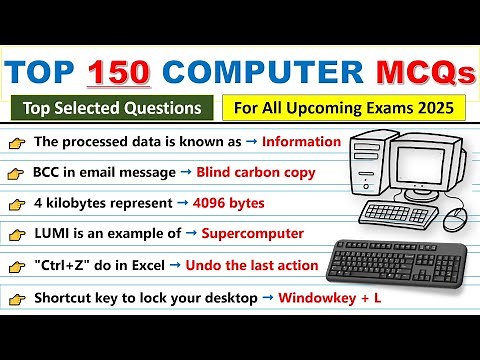 TOP 150 COMPUTER MCQs

Top Selected Questions

For All Upcoming Exams 2025

The processed data is known as → Information

BCC in email message → Blind carbon copy

4 kilobytes represent → 4096 bytes

LUMI is an example of → Supercomputer

"Ctrl+Z" do in Excel → Undo the last action

Shortcut key to lock your desktop → Windowkey + L